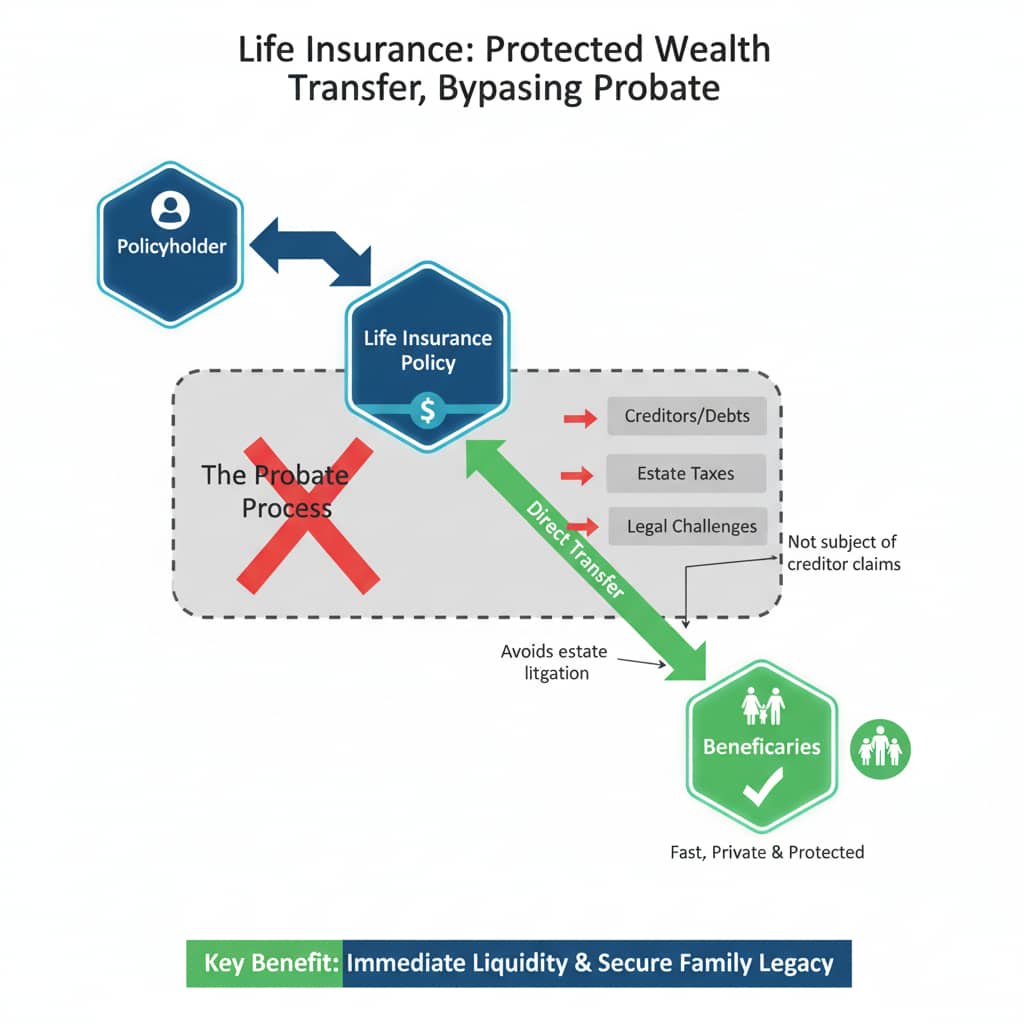 Life Insurance: Protected Wealth Transfer, Bypasing Probate

Policyholder

Life Insurance Policy

$

The Probate Process

Creditors/Debts

Estate Taxes

Legal Challenges

Direct Transfer

Not subject of creditor claims

Avoids estate litgation

Beneficaries

Fast, Private & Protected

Key Benefit: Immediate Liquidity & Secure Family Legacy